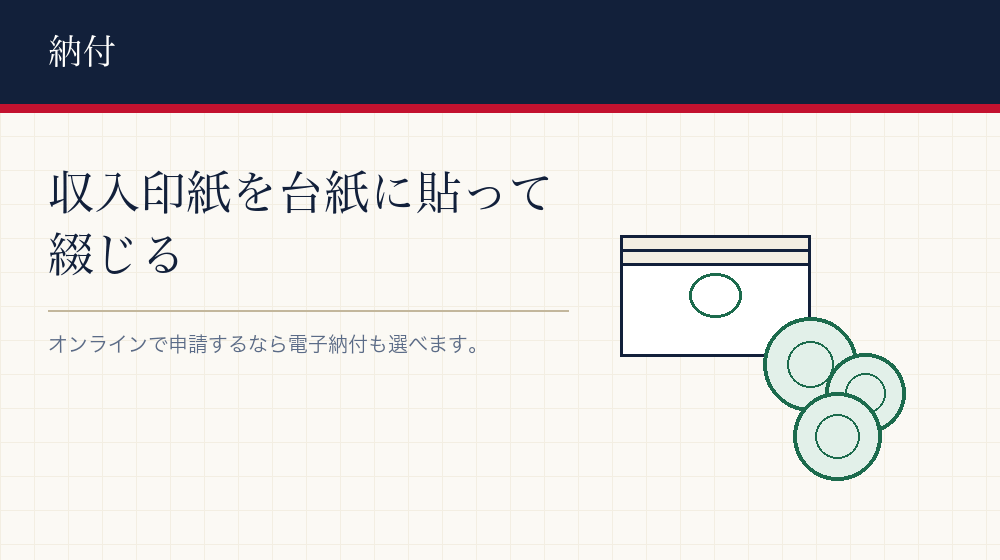 納付

収入印紙を台紙に貼って綴じる

オンラインで申請するなら電子納付も選べます。